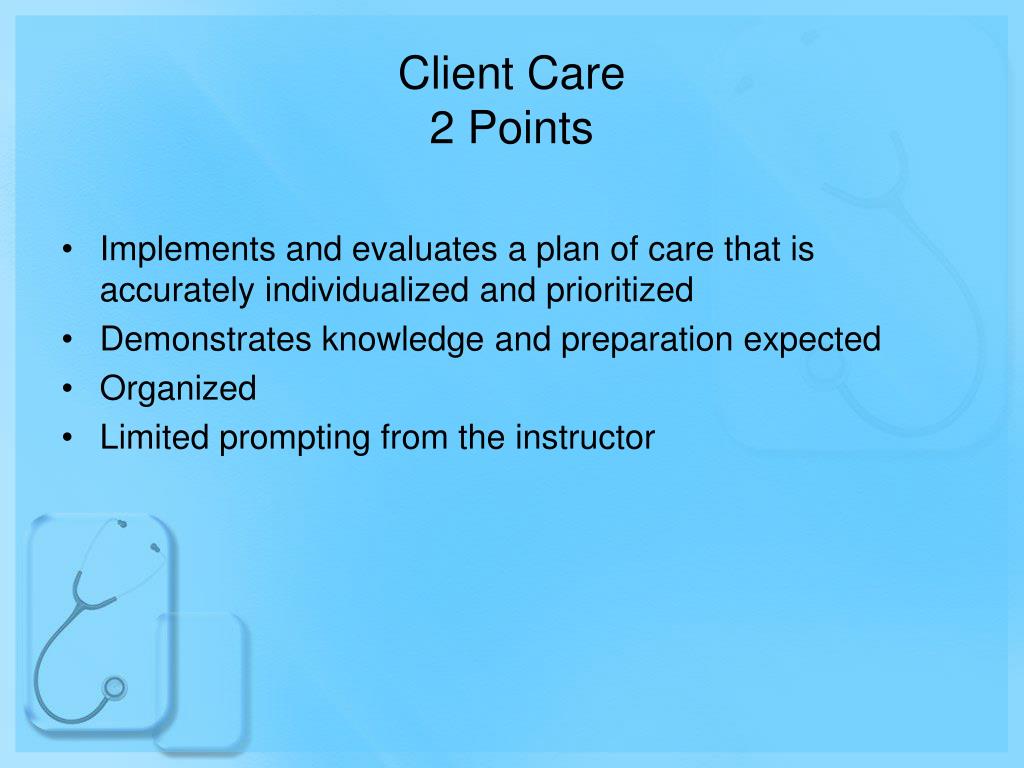 Client Care
2 Points

• Implements and evaluates a plan of care that is accurately individualized and prioritized
• Demonstrates knowledge and preparation expected
• Organized
• Limited prompting from the instructor